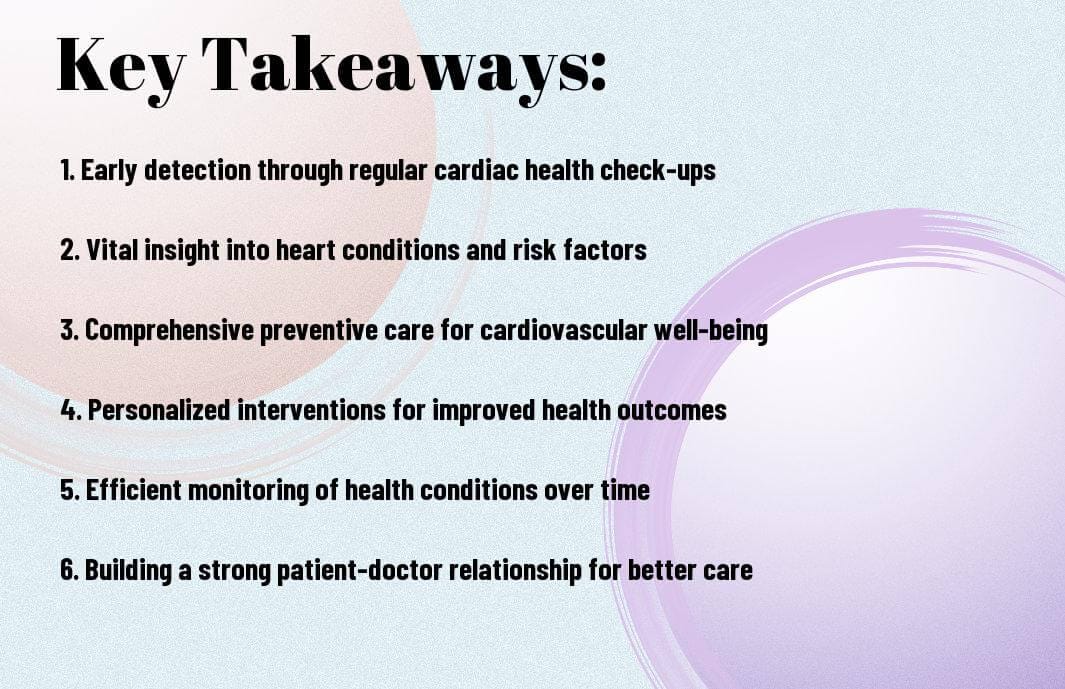 Key Takeaways:

1. Early detection through regular cardiac health check-ups

2. Vital insight into heart conditions and risk factors

3. Comprehensive preventive care for cardiovascular well-being

4. Personalized interventions for improved health outcomes

5. Efficient monitoring of health conditions over time

6. Building a strong patient-doctor relationship for better care